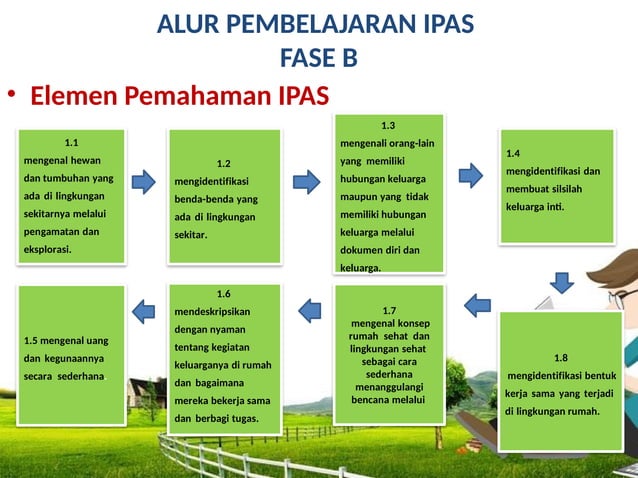 ALUR PEMBELAJARAN IPAS
FASE B

• Elemen Pemahaman IPAS

1.1
mengenal hewan dan tumbuhan yang ada di lingkungan sekitarnya melalui pengamatan dan eksplorasi.

1.2
mengidentifikasi benda-benda yang ada di lingkungan sekitar.

1.3
mengenali orang-lain yang memiliki hubungan keluarga maupun yang tidak memiliki hubungan keluarga melalui dokumen diri dan keluarga.

1.4
mengidentifikasi dan membuat silsilah keluarga inti.

1.8
mengidentifikasi bentuk kerja sama yang terjadi di lingkungan rumah.

1.7
mengenal konsep rumah sehat dan lingkungan sehat sebagai cara sederhana menanggulangi bencana melalui

1.6
mendeskripsikan dengan nyaman tentang kegiatan keluarganya di rumah dan bagaimana mereka bekerja sama dan berbagi tugas.

1.5 mengenal uang dan kegunaannya secara sederhana.